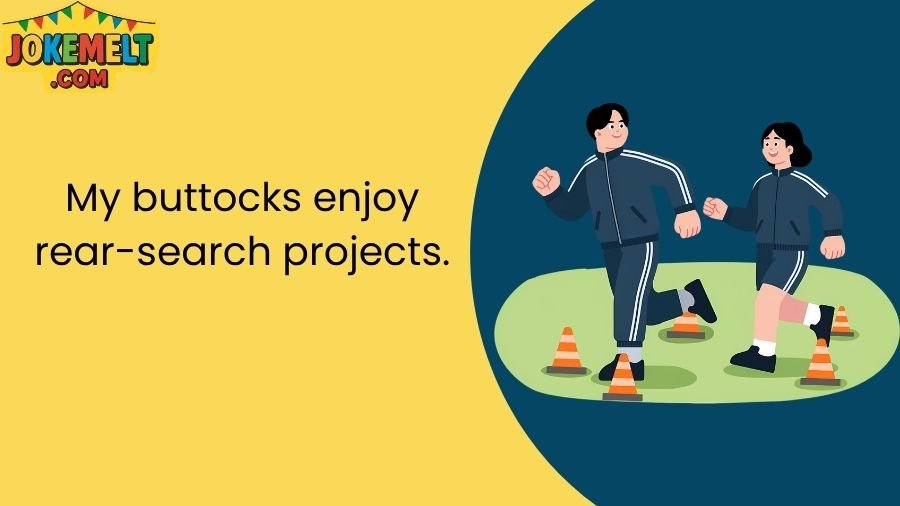 JOKEMELT
.COM

My buttocks enjoy rear-search projects.